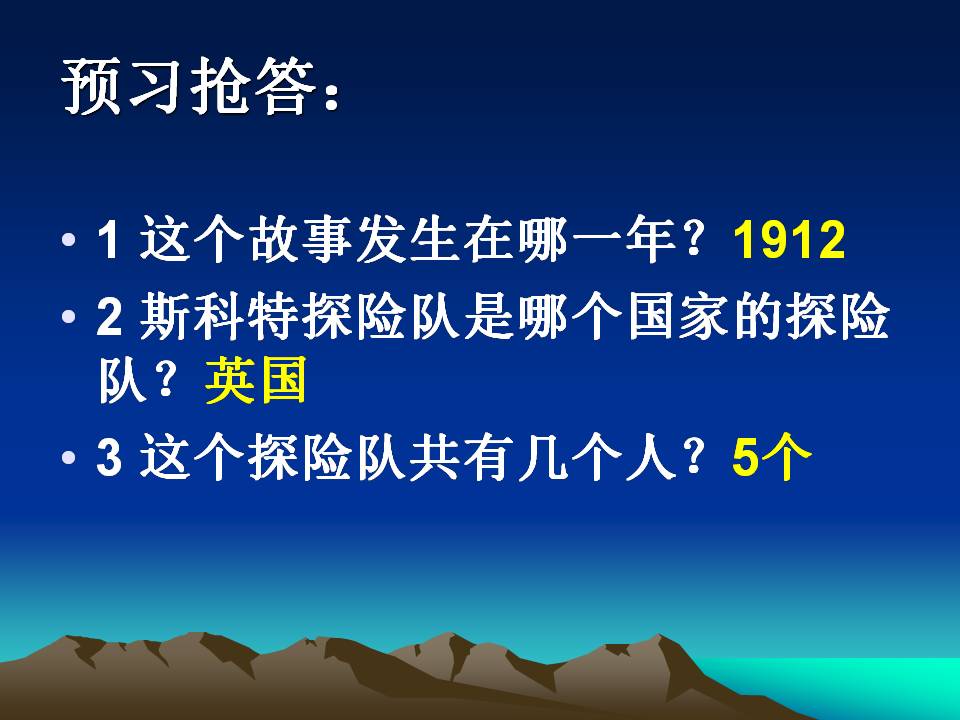 预习抢答：

• 1 这个故事发生在哪一年？1912

• 2 斯科特探险队是哪个国家的探险队？英国

• 3 这个探险队共有几个人？5个